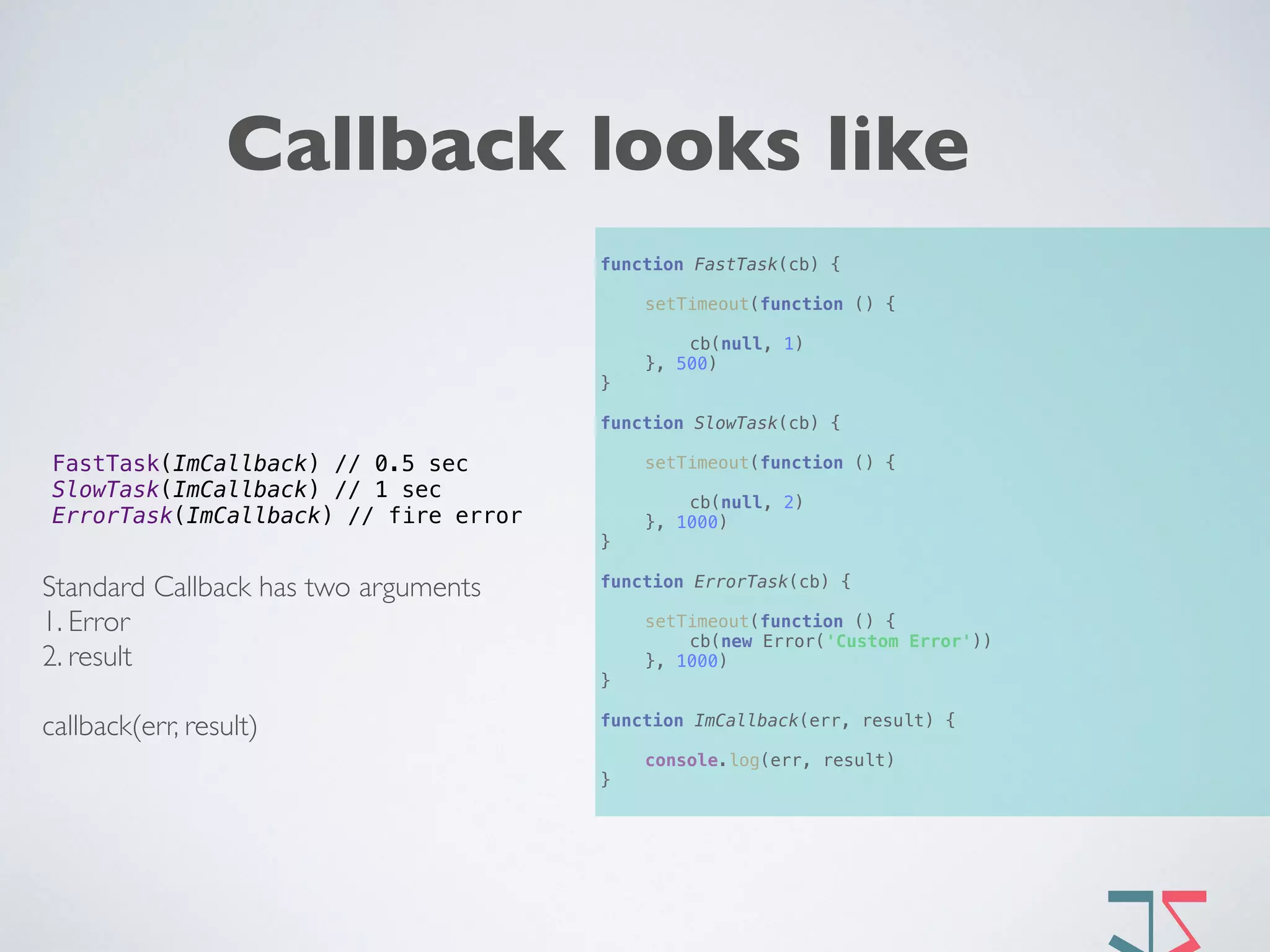 Callback looks like

FastTask(ImCallback) // 0.5 sec
SlowTask(ImCallback) // 1 sec
ErrorTask(ImCallback) // fire error

Standard Callback has two arguments
1. Error
2. result

callback(err, result)

function FastTask(cb) {

    setTimeout(function () {

        cb(null, 1)
    }, 500)
}

function SlowTask(cb) {

    setTimeout(function () {

        cb(null, 2)
    }, 1000)
}

function ErrorTask(cb) {

    setTimeout(function () {
        cb(new Error('Custom Error'))
    }, 1000)
}

function ImCallback(err, result) {

    console.log(err, result)
}